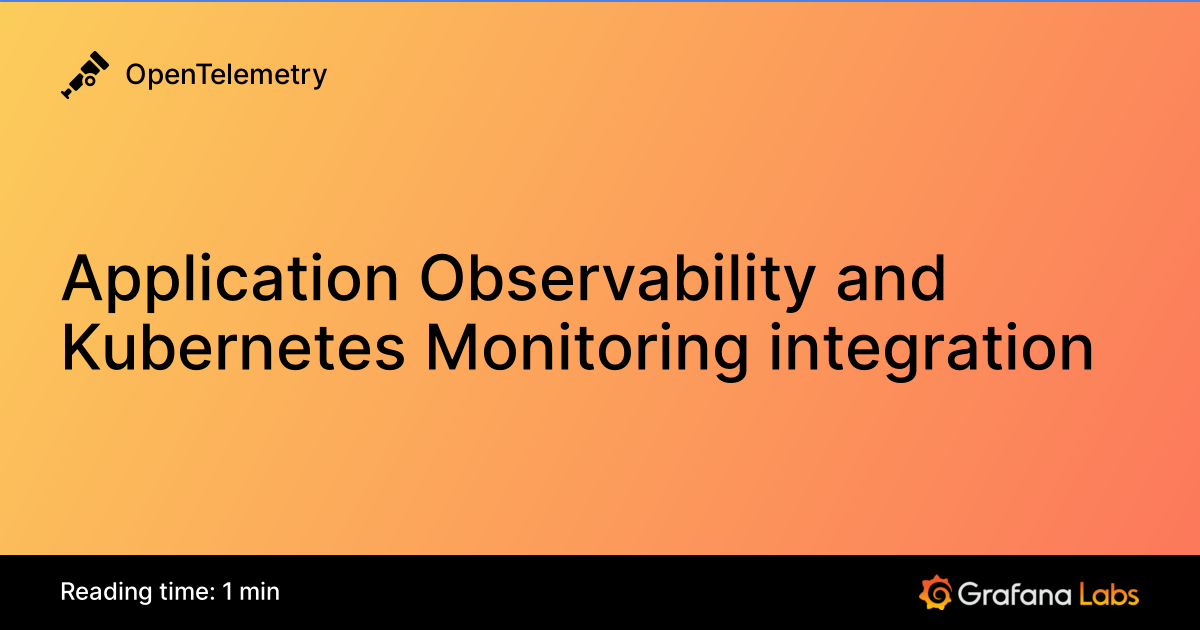 OpenTelemetry

Application Observability and Kubernetes Monitoring integration

Reading time: 1 min

Grafana Labs